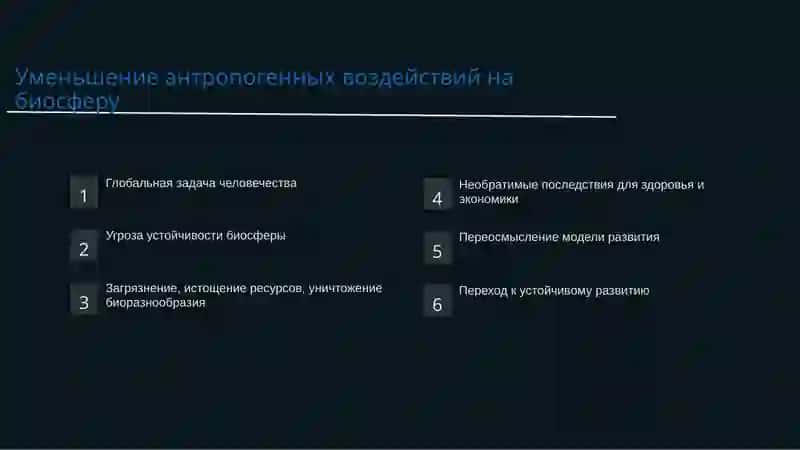 Уменьшение антропогенных воздействий на биосферу

1 Глобальная задача человечества

2 Угроза устойчивости биосферы

3 Загрязнение, истощение ресурсов, уничтожение биоразнообразия

4 Необратимые последствия для здоровья и экономики

5 Переосмысление модели развития

6 Переход к устойчивому развитию